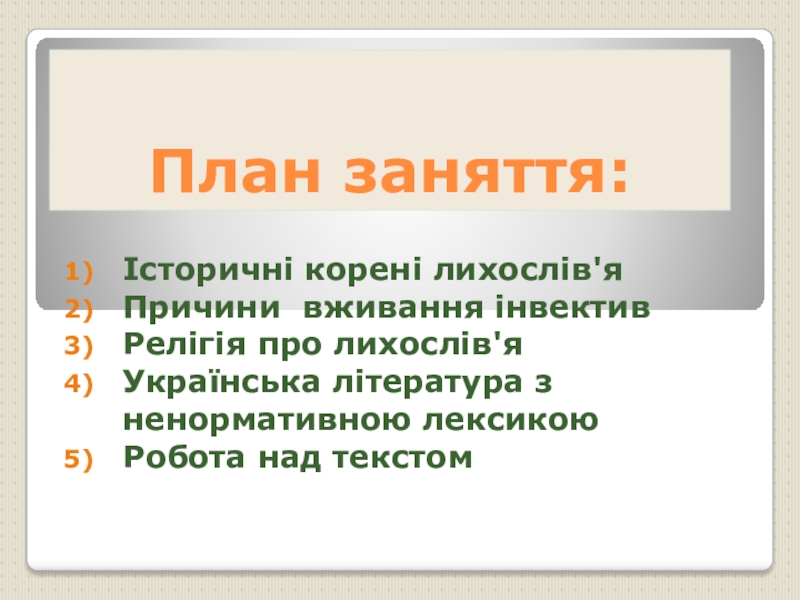 План заняття:

1) Історичні корені лихослів'я
2) Причини вживання інвектив
3) Релігія про лихослів'я
4) Українська література з ненормативною лексикою
5) Робота над текстом